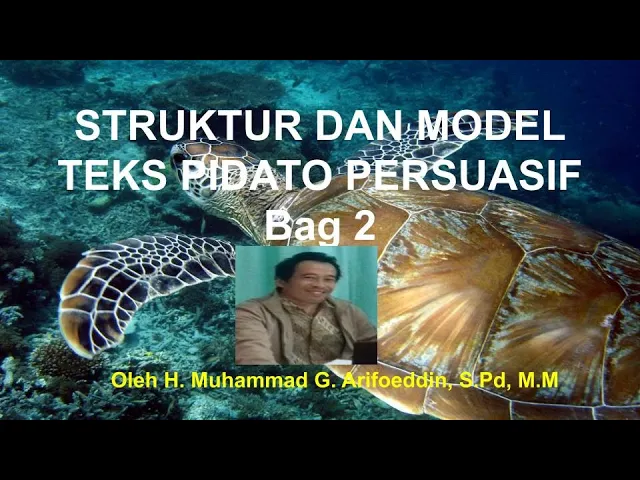 STRUKTUR DAN MODEL TEKS PIDATO PERSUASIF

Bag 2

Oleh H. Muhammad G. Arifoeddin, S.Pd, M.M